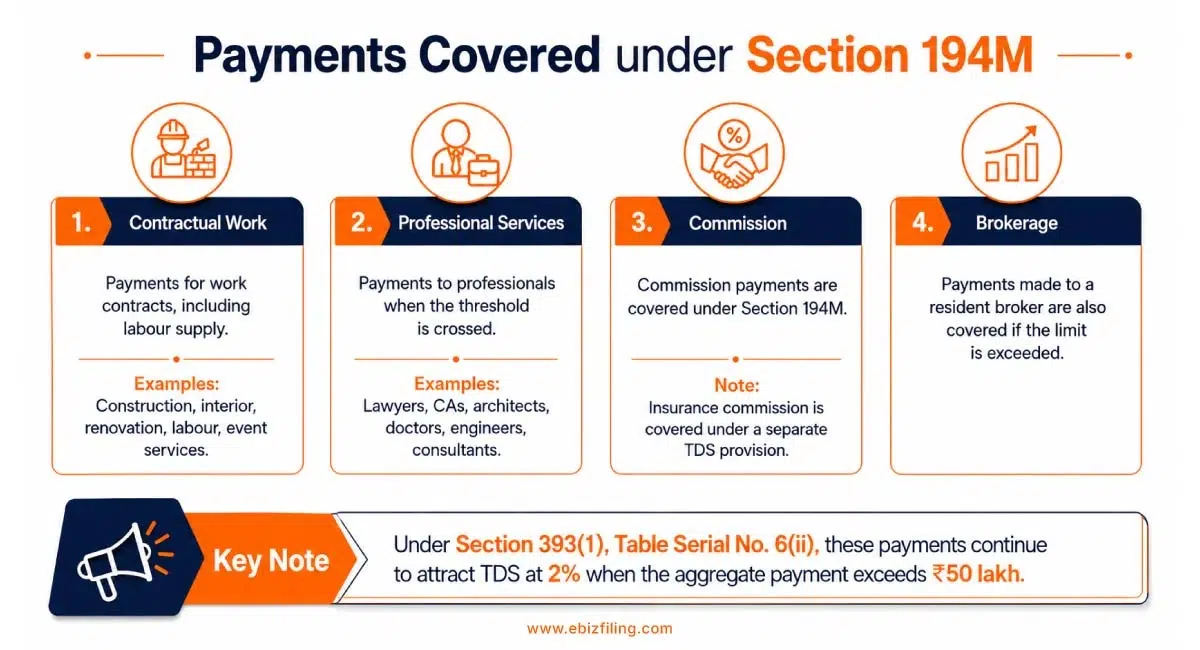 Payments Covered under Section 194M

1. Contractual Work

Payments for work contracts, including labour supply.

Examples:
Construction, interior, renovation, labour, event services.

2. Professional Services

Payments to professionals when the threshold is crossed.

Examples:
Lawyers, CAs, architects, doctors, engineers, consultants.

3. Commission

Commission payments are covered under Section 194M.

Note:
Insurance commission is covered under a separate TDS provision.

4. Brokerage

Payments made to a resident broker are also covered if the limit is exceeded.

Key Note

Under Section 393(1), Table Serial No. 6(ii), these payments continue to attract TDS at 2% when the aggregate payment exceeds ₹50 lakh.

www.ebizfiling.com